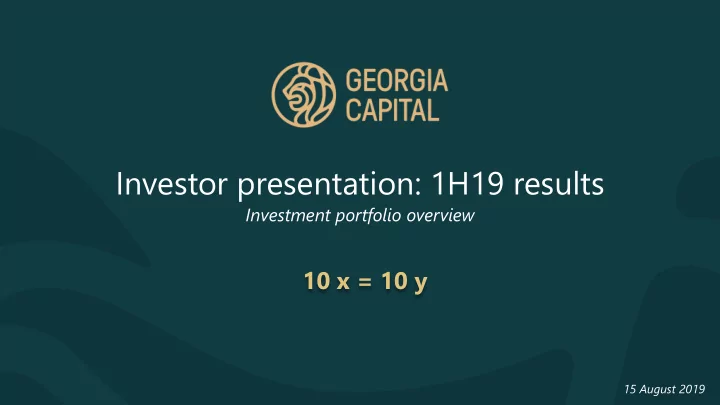 GEORGIA CAPITAL

Investor presentation: 1H19 results

Investment portfolio overview

10 x = 10 y

15 August 2019